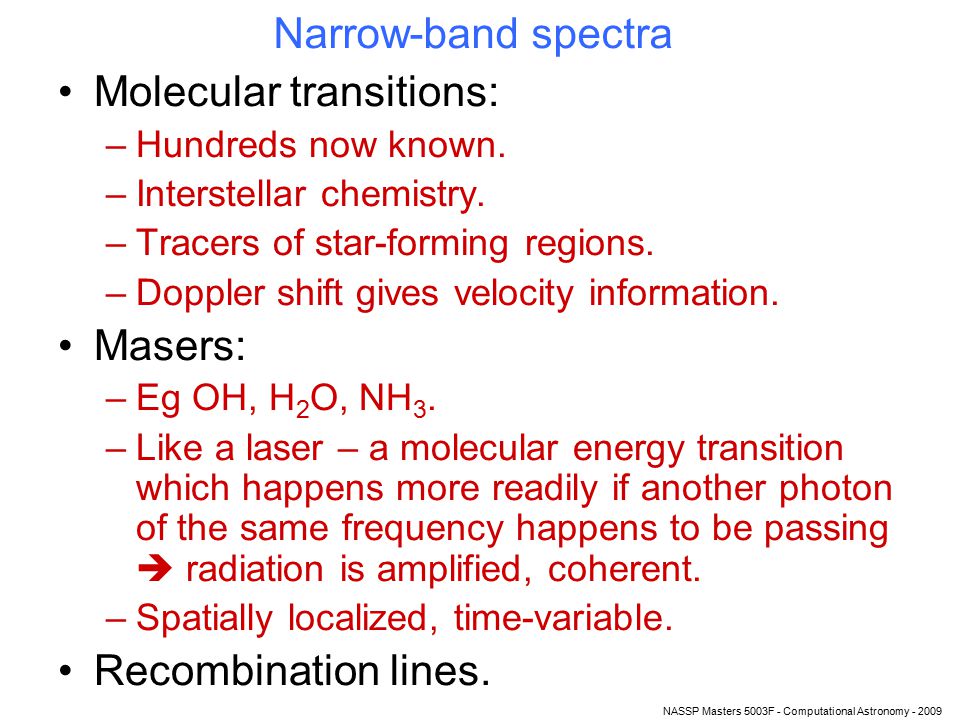 Narrow-band spectra

• Molecular transitions:
– Hundreds now known.
– Interstellar chemistry.
– Tracers of star-forming regions.
– Doppler shift gives velocity information.

• Masers:
– Eg OH, $H_2O$, $NH_3$.
– Like a laser – a molecular energy transition which happens more readily if another photon of the same frequency happens to be passing ➔ radiation is amplified, coherent.
– Spatially localized, time-variable.

• Recombination lines.

NASSP Masters 5003F - Computational Astronomy - 2009